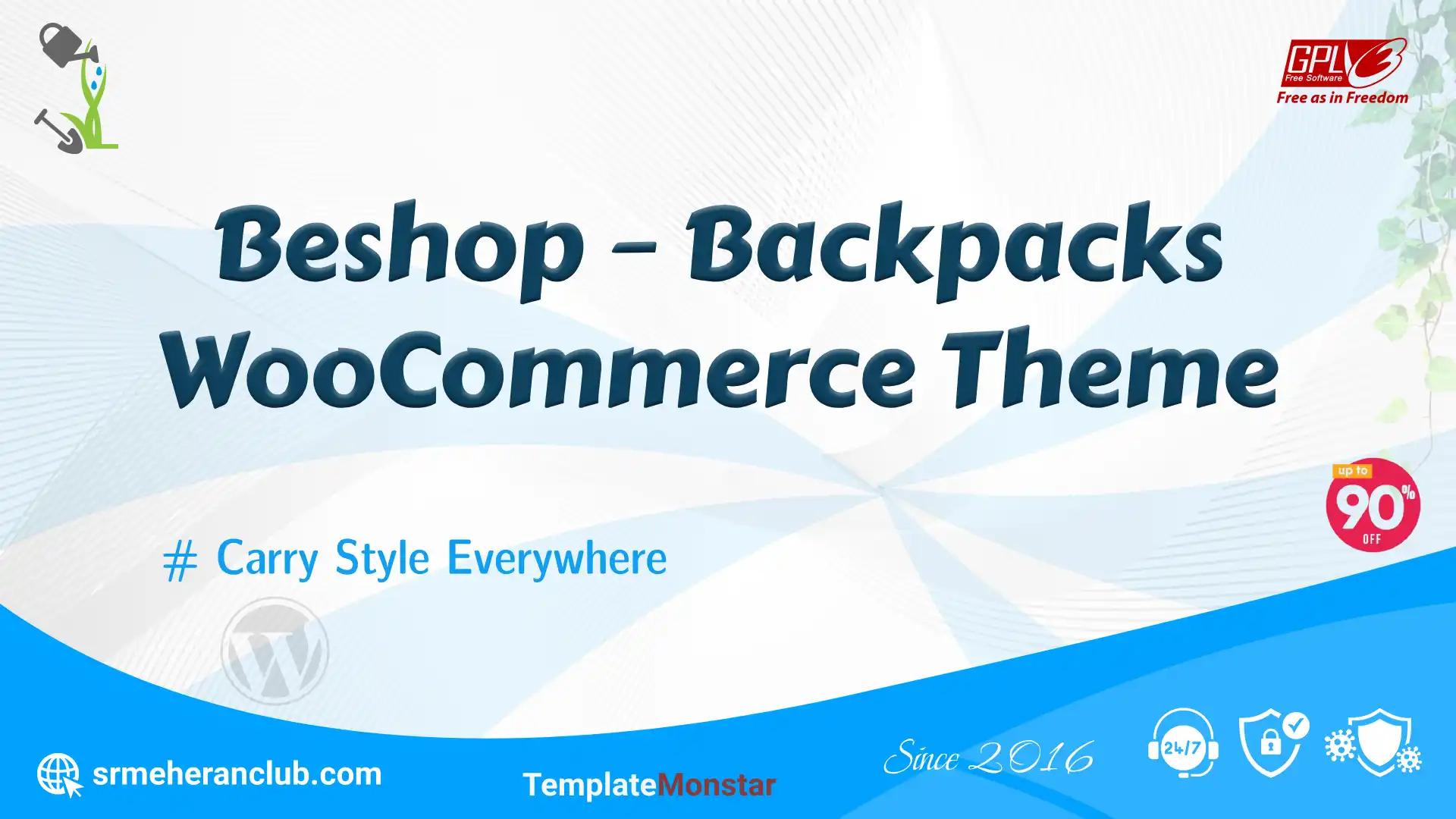 GPLv3
Free Software
Free as in Freedom

Beshop – Backpacks WooCommerce Theme

up to 90% OFF

# Carry Style Everywhere

srmeheranclub.com

TemplateMonstar

Since 2016

24/7